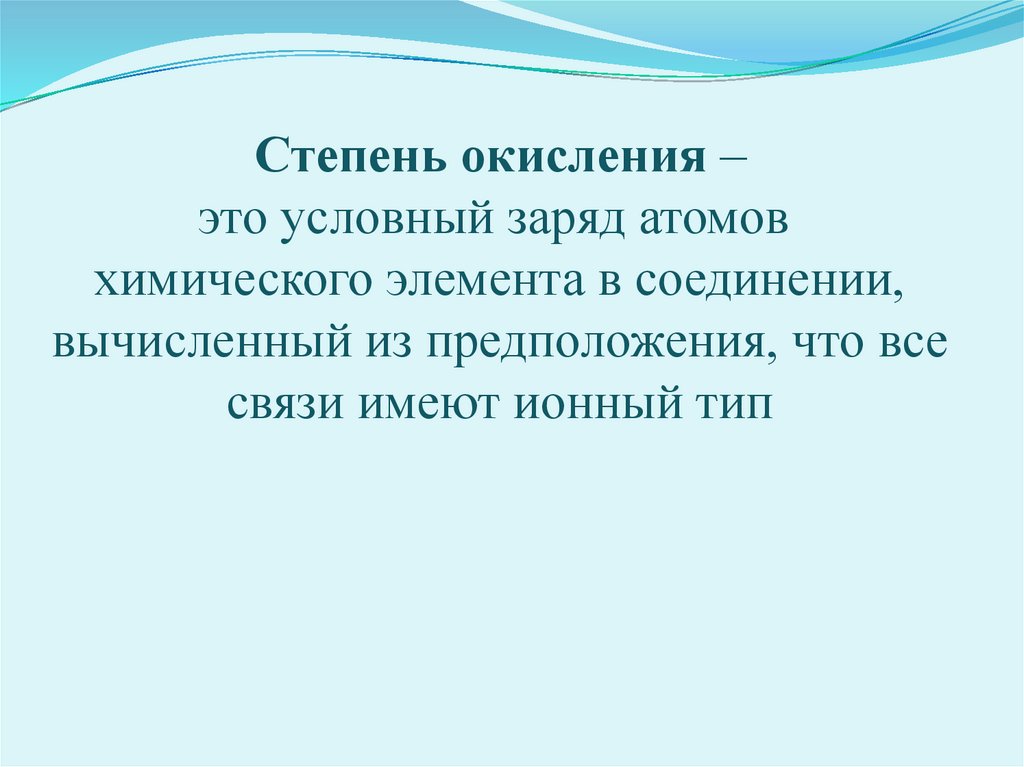 Степень окисления –
это условный заряд атомов химического элемента в соединении, вычисленный из предположения, что все связи имеют ионный тип